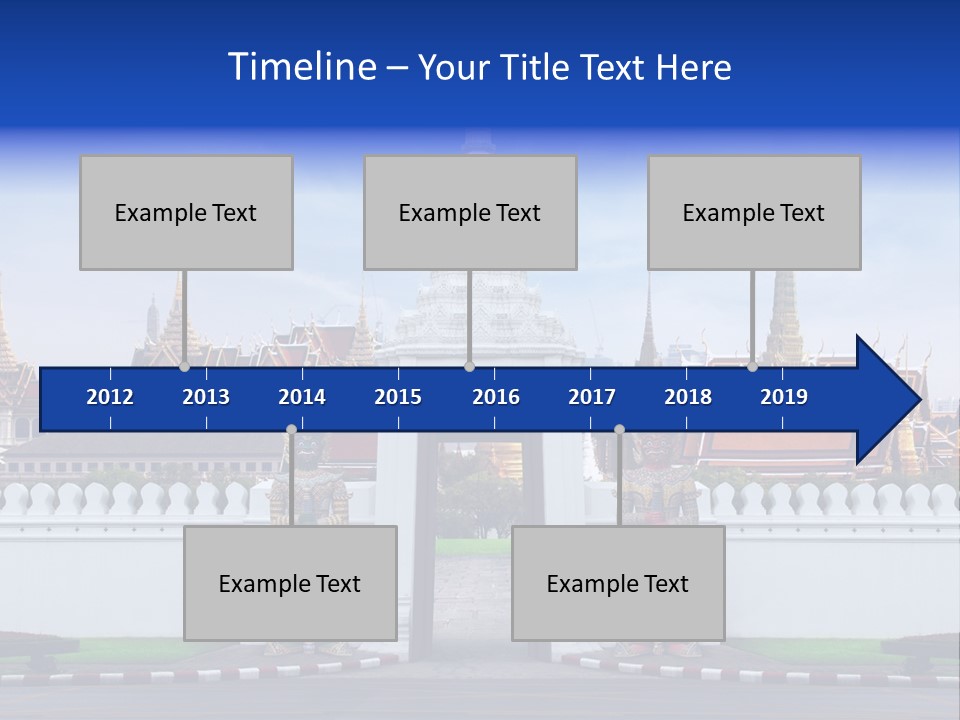 Timeline – Your Title Text Here

Example Text

Example Text

Example Text

2012 2013 2014 2015 2016 2017 2018 2019

Example Text

Example Text